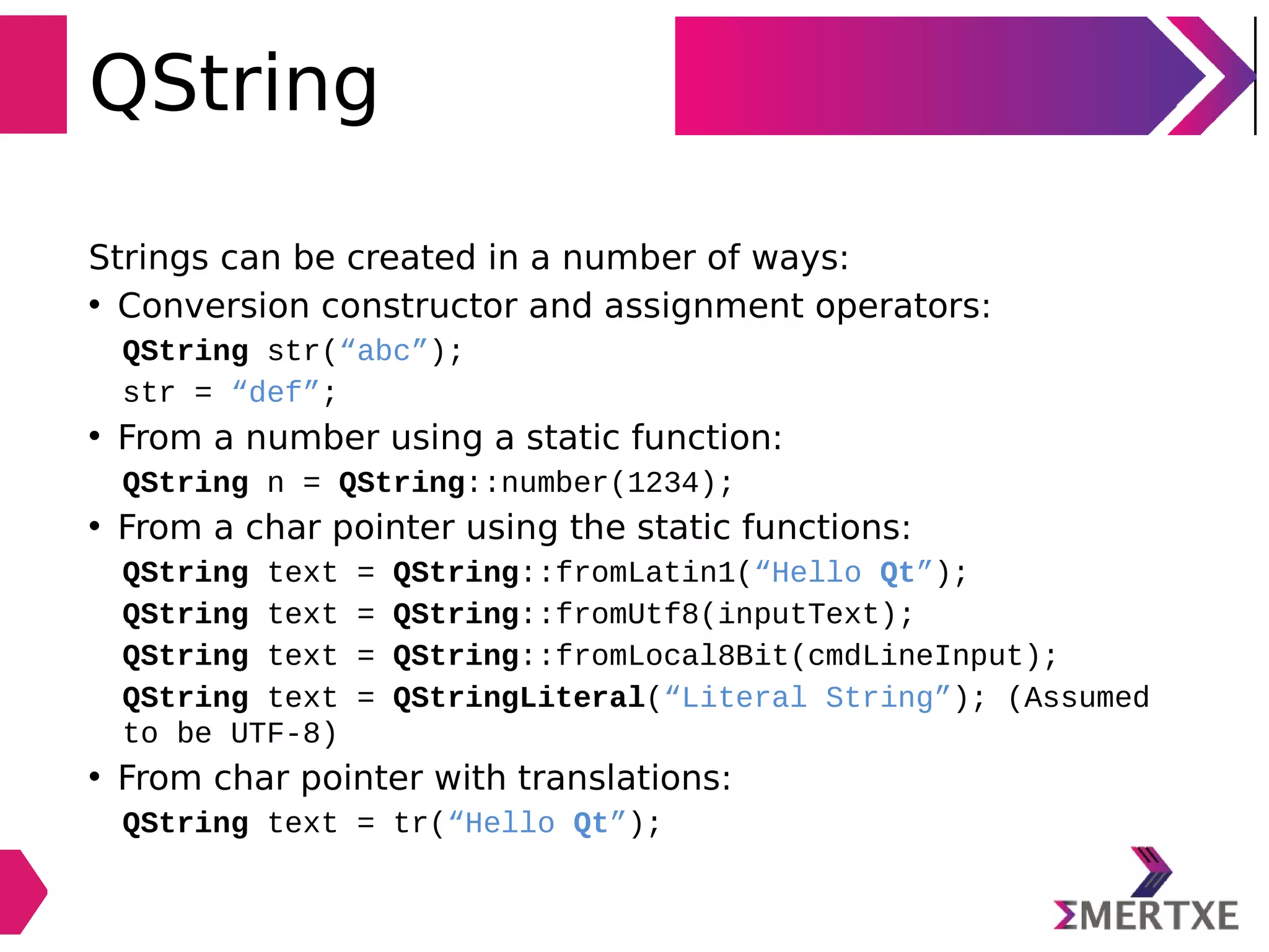 QString

Strings can be created in a number of ways:

• Conversion constructor and assignment operators:

QString str(“abc”);

str = “def”;

• From a number using a static function:

QString n = QString::number(1234);

• From a char pointer using the static functions:

QString text = QString::fromLatin1(“Hello Qt”);

QString text = QString::fromUtf8(inputText);

QString text = QString::fromLocal8Bit(cmdLineInput);

QString text = QStringLiteral(“Literal String”); (Assumed to be UTF-8)

• From char pointer with translations:

QString text = tr(“Hello Qt”);

ΣMERTXE